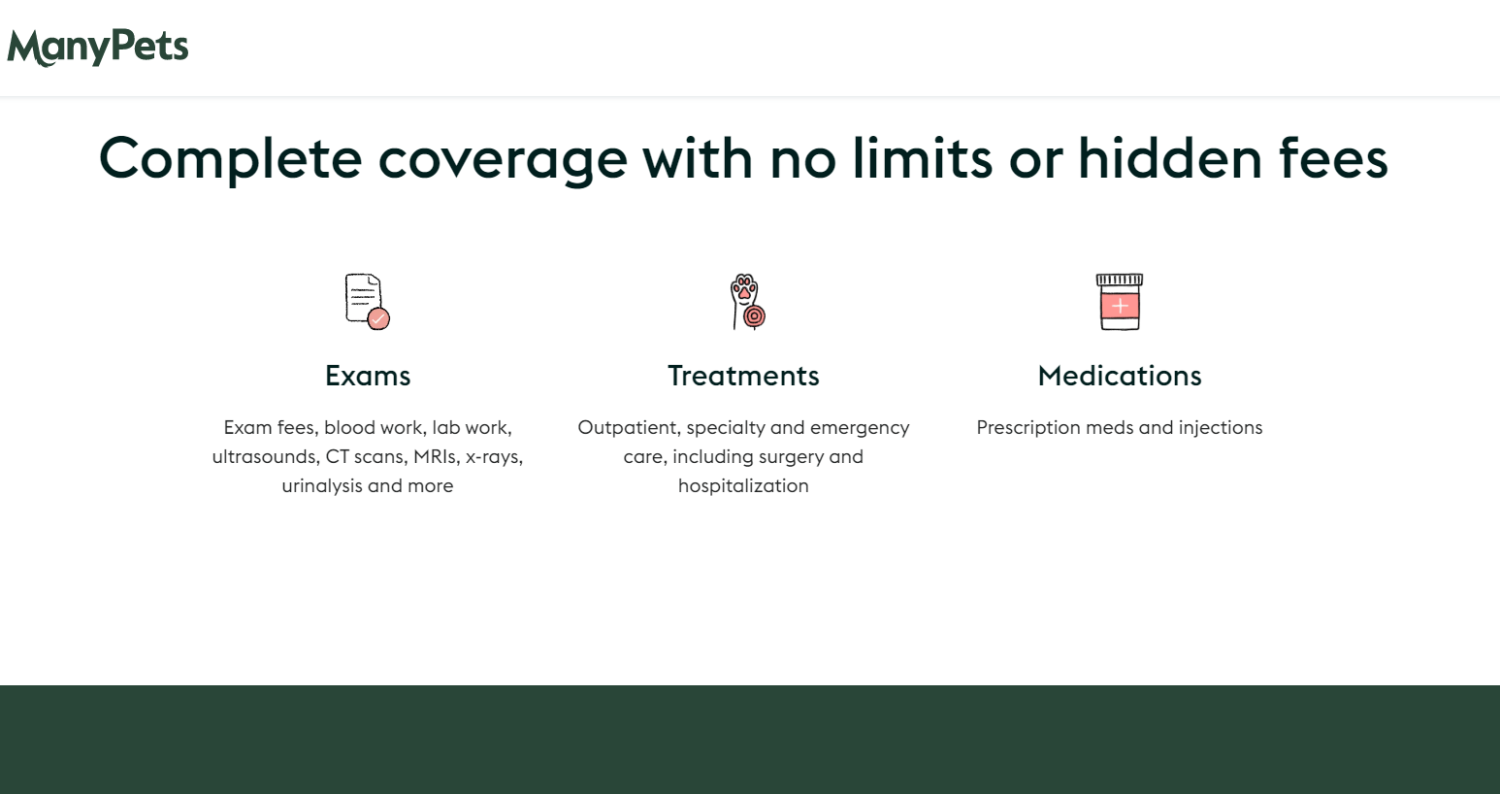 ManyPets

Complete coverage with no limits or hidden fees

Exams

Exam fees, blood work, lab work, ultrasounds, CT scans, MRIs, x-rays, urinalysis and more

Treatments

Outpatient, specialty and emergency care, including surgery and hospitalization

Medications

Prescription meds and injections